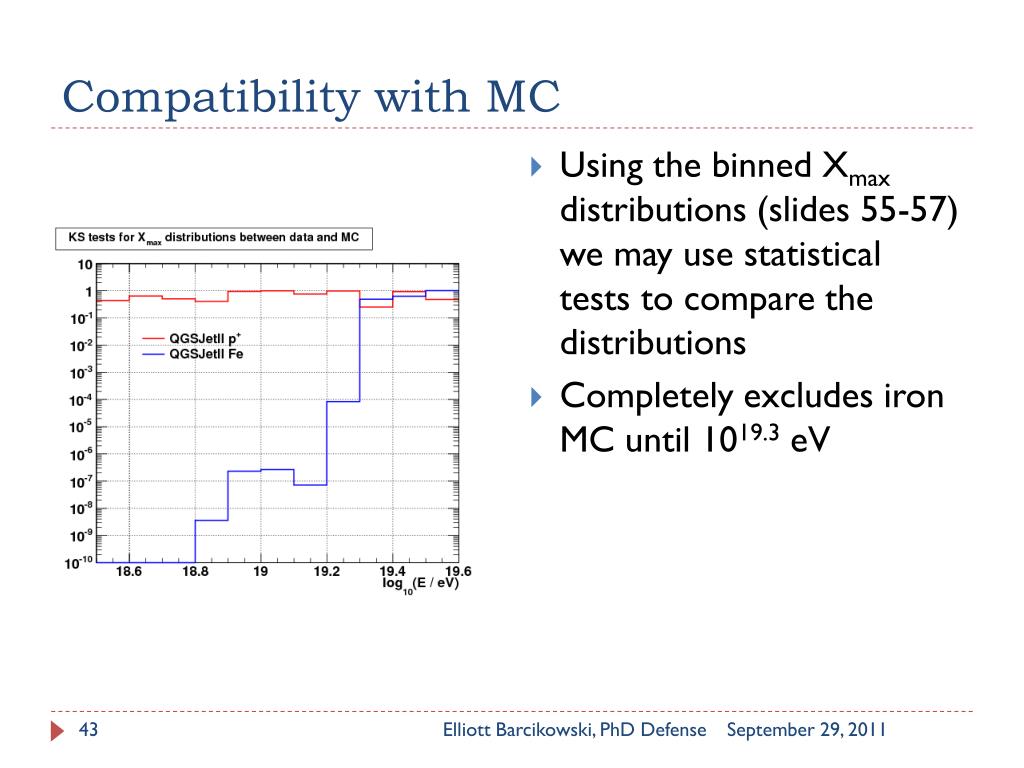 Compatibility with MC

KS tests for $X_{max}$ distributions between data and MC

10
1
$10^{-1}$
$10^{-2}$
$10^{-3}$
$10^{-4}$
$10^{-5}$
$10^{-6}$
$10^{-7}$
$10^{-8}$
$10^{-9}$
$10^{-10}$

QGSJetII $p^+$
QGSJetII Fe

18.6 18.8 19 19.2 19.4 19.6
$\log_{10}$(E / eV)

Using the binned $X_{max}$ distributions (slides 55-57) we may use statistical tests to compare the distributions

Completely excludes iron MC until $10^{19.3}$ eV

43 Elliott Barcikowski, PhD Defense September 29, 2011